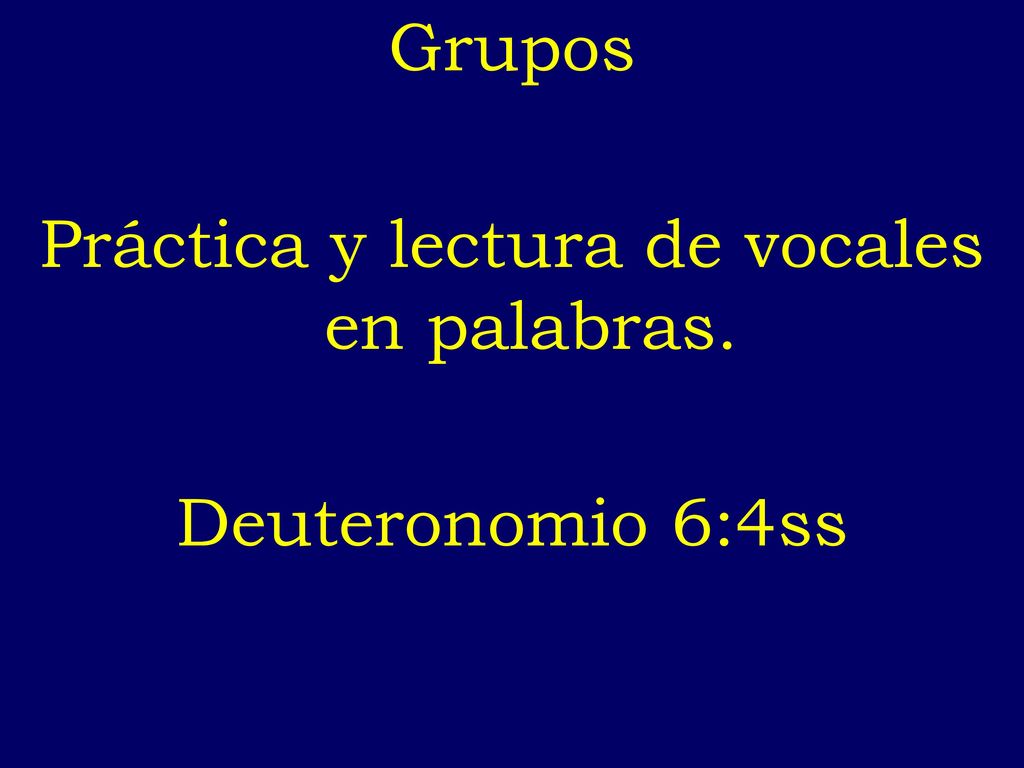 Grupos

Práctica y lectura de vocales en palabras.

Deuteronomio 6:4ss